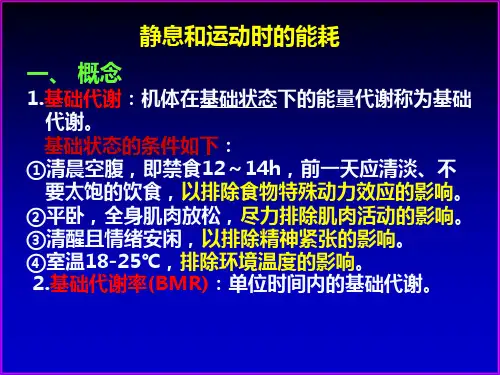 静息和运动时的能耗

一、 概念

1.基础代谢：机体在基础状态下的能量代谢称为基础代谢。

基础状态的条件如下：

①清晨空腹，即禁食12～14h，前一天应清淡、不要太饱的饮食，以排除食物特殊动力效应的影响。

②平卧，全身肌肉放松，尽力排除肌肉活动的影响。

③清醒且情绪安闲，以排除精神紧张的影响。

④室温18-25℃，排除环境温度的影响。

2.基础代谢率(BMR)：单位时间内的基础代谢。